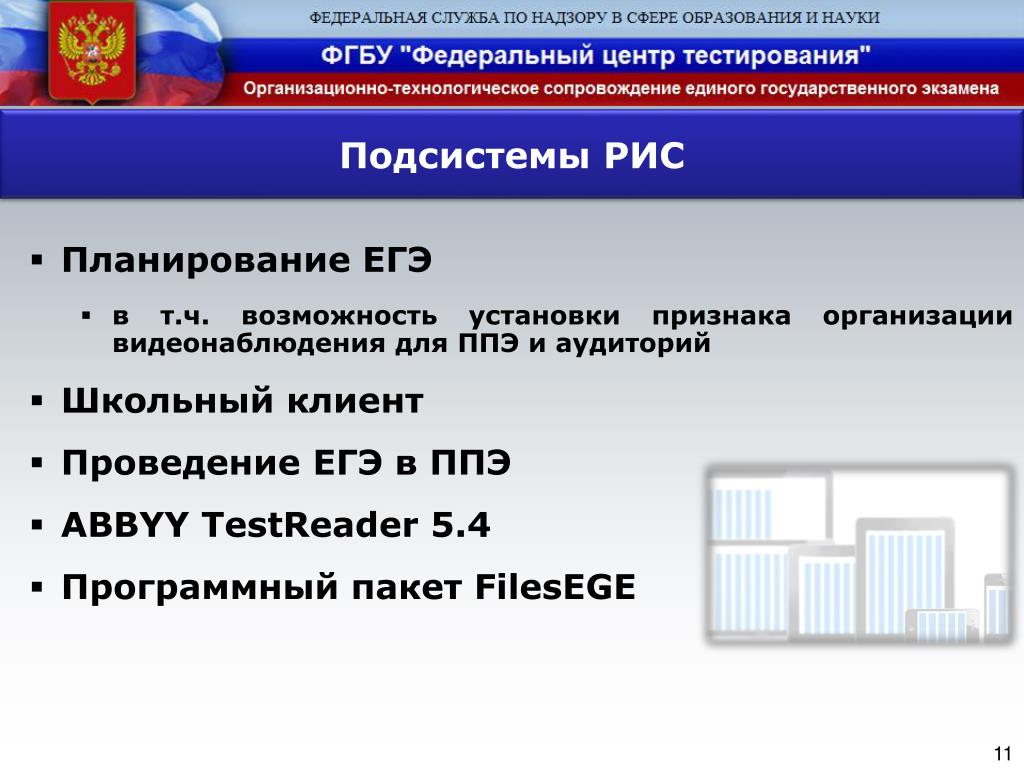 ФЕДЕРАЛЬНАЯ СЛУЖБА ПО НАДЗОРУ В СФЕРЕ ОБРАЗОВАНИЯ И НАУКИ
ФГБУ "Федеральный центр тестирования"
Организационно-технологическое сопровождение единого государственного экзамена

Подсистемы РИС

▪ Планирование ЕГЭ

▪ в т.ч. возможность установки признака организации видеонаблюдения для ППЭ и аудиторий

▪ Школьный клиент

▪ Проведение ЕГЭ в ППЭ

▪ ABBYY TestReader 5.4

▪ Программный пакет FilesEGE

11